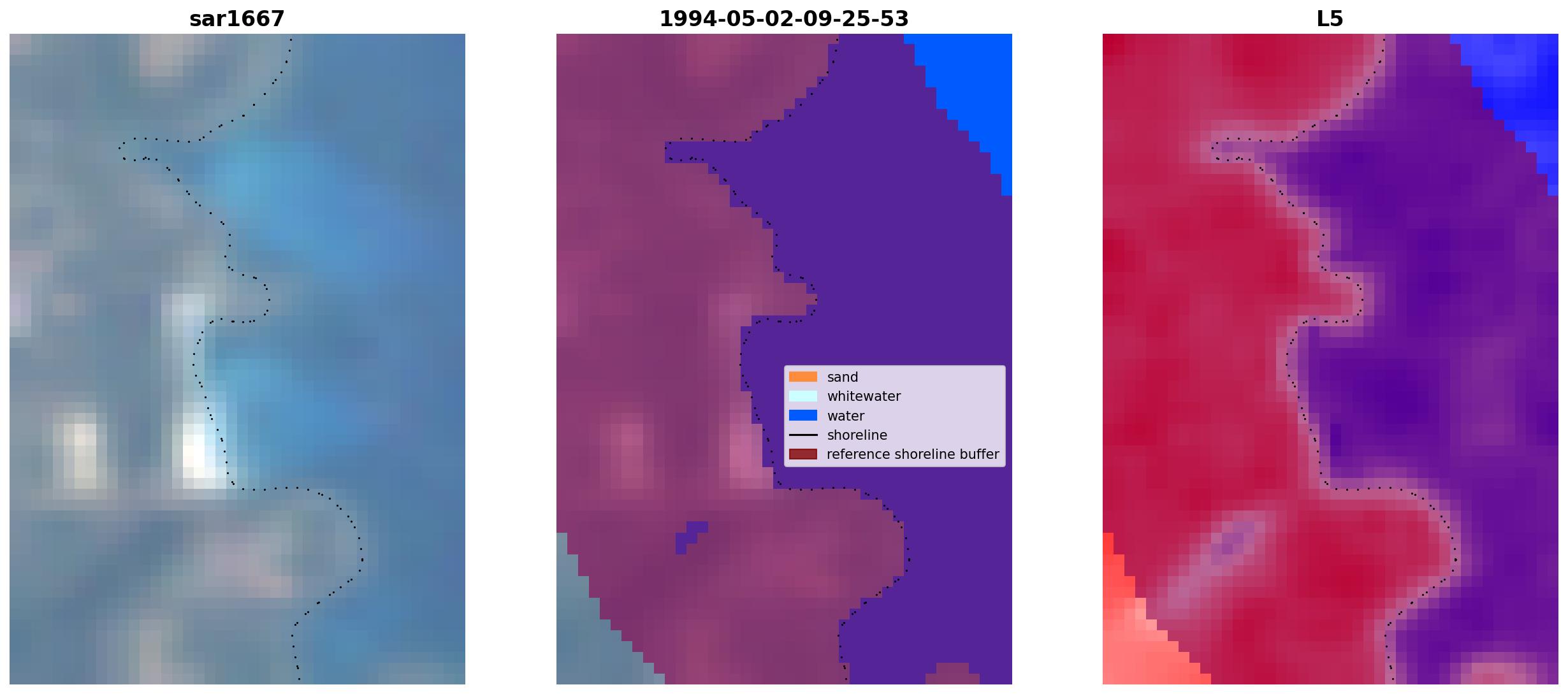 sar1667

1994-05-02-09-25-53

sand
whitewater
water
shoreline
reference shoreline buffer

L5